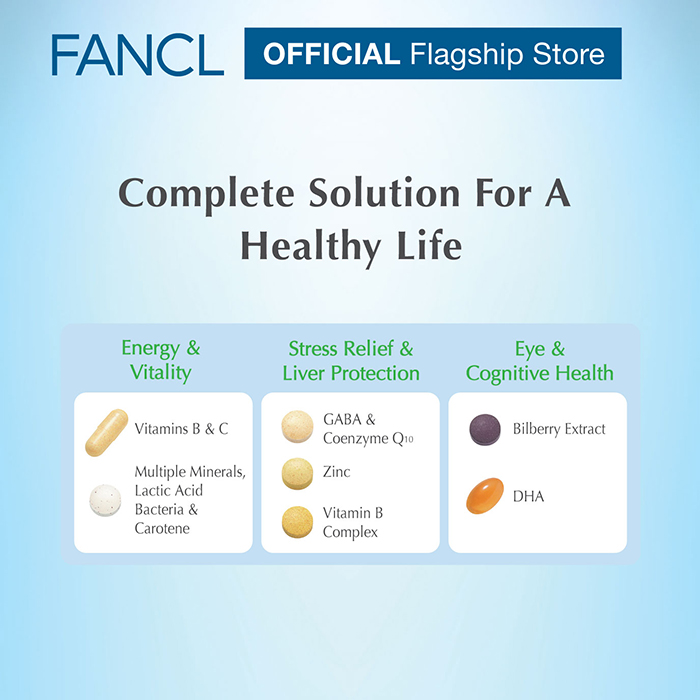 FANCL OFFICIAL Flagship Store

Complete Solution For A Healthy Life

Energy & Vitality

Vitamins B & C

Multiple Minerals, Lactic Acid Bacteria & Carotene

Stress Relief & Liver Protection

GABA & Coenzyme $Q_{10}$

Zinc

Vitamin B Complex

Eye & Cognitive Health

Bilberry Extract

DHA